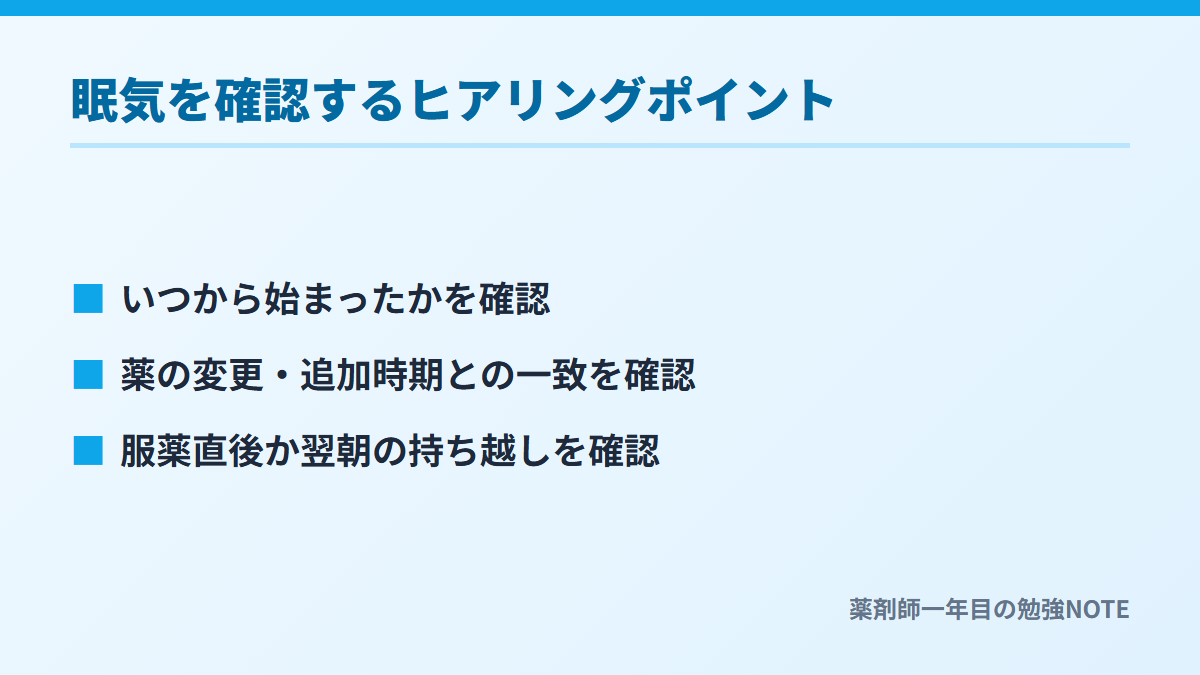 眠気を確認するヒアリングポイント

■ いつから始まったかを確認

■ 薬の変更・追加時期との一致を確認

■ 服薬直後か翌朝の持ち越しを確認

薬剤師一年目の勉強NOTE